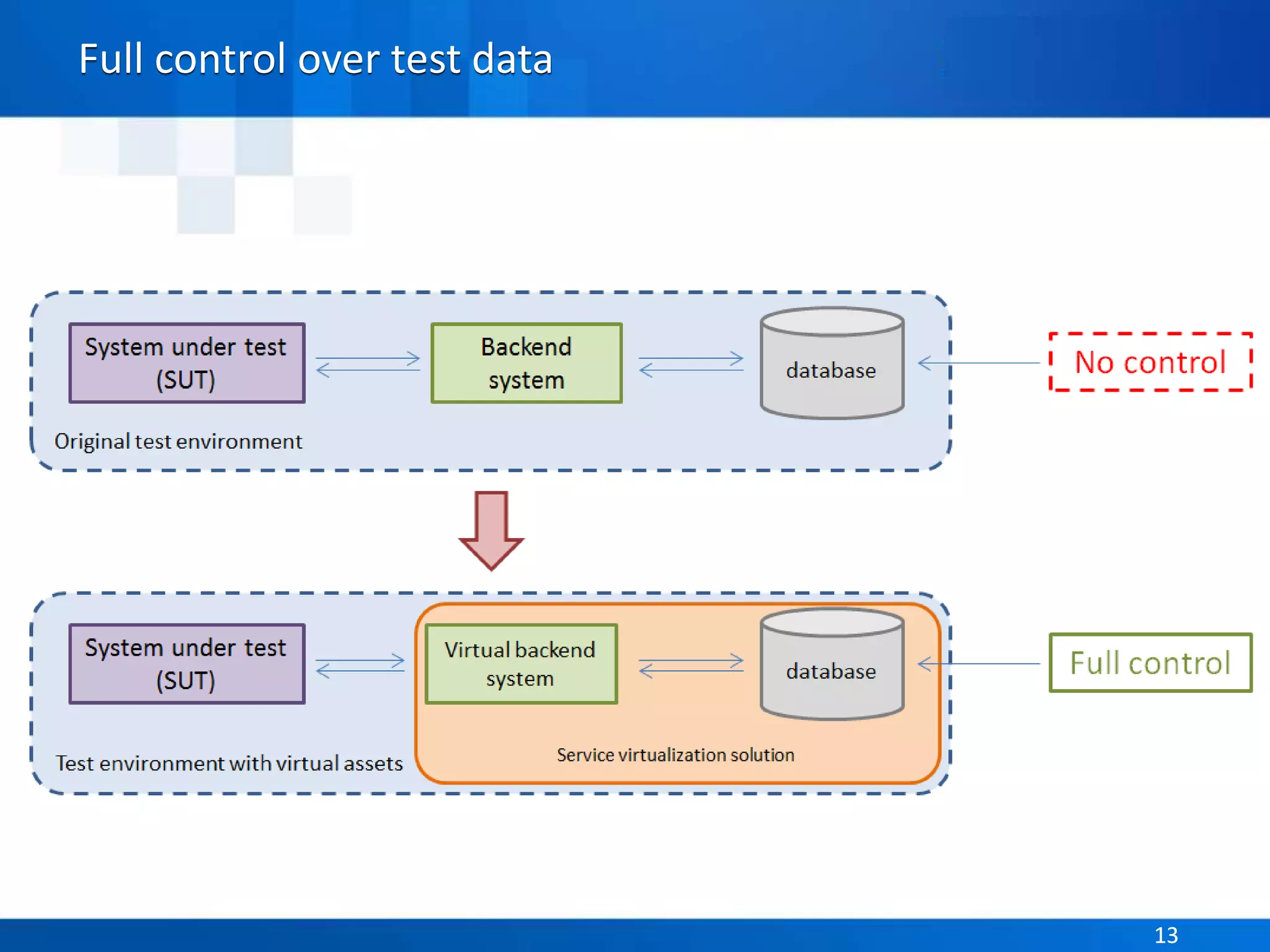 Full control over test data

System under test (SUT)

Backend system

database

No control

Original test environment

System under test (SUT)

Virtual backend system

database

Full control

Test environment with virtual assets

Service virtualization solution

13